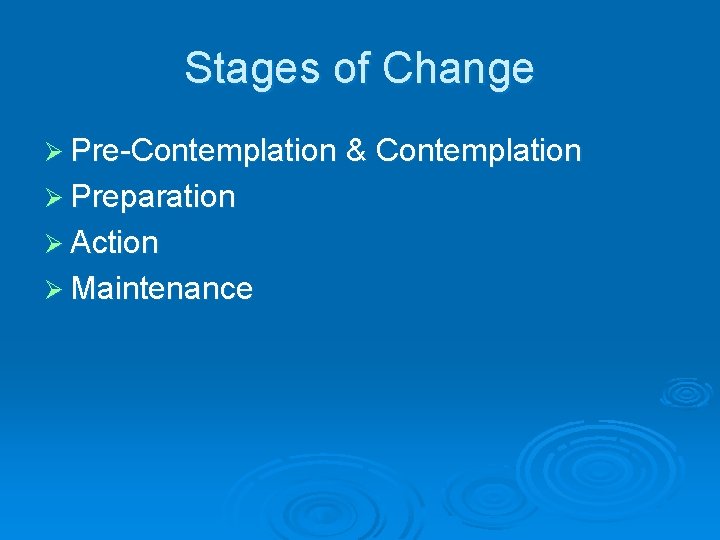 Stages of Change

➢ Pre-Contemplation & Contemplation
➢ Preparation
➢ Action
➢ Maintenance